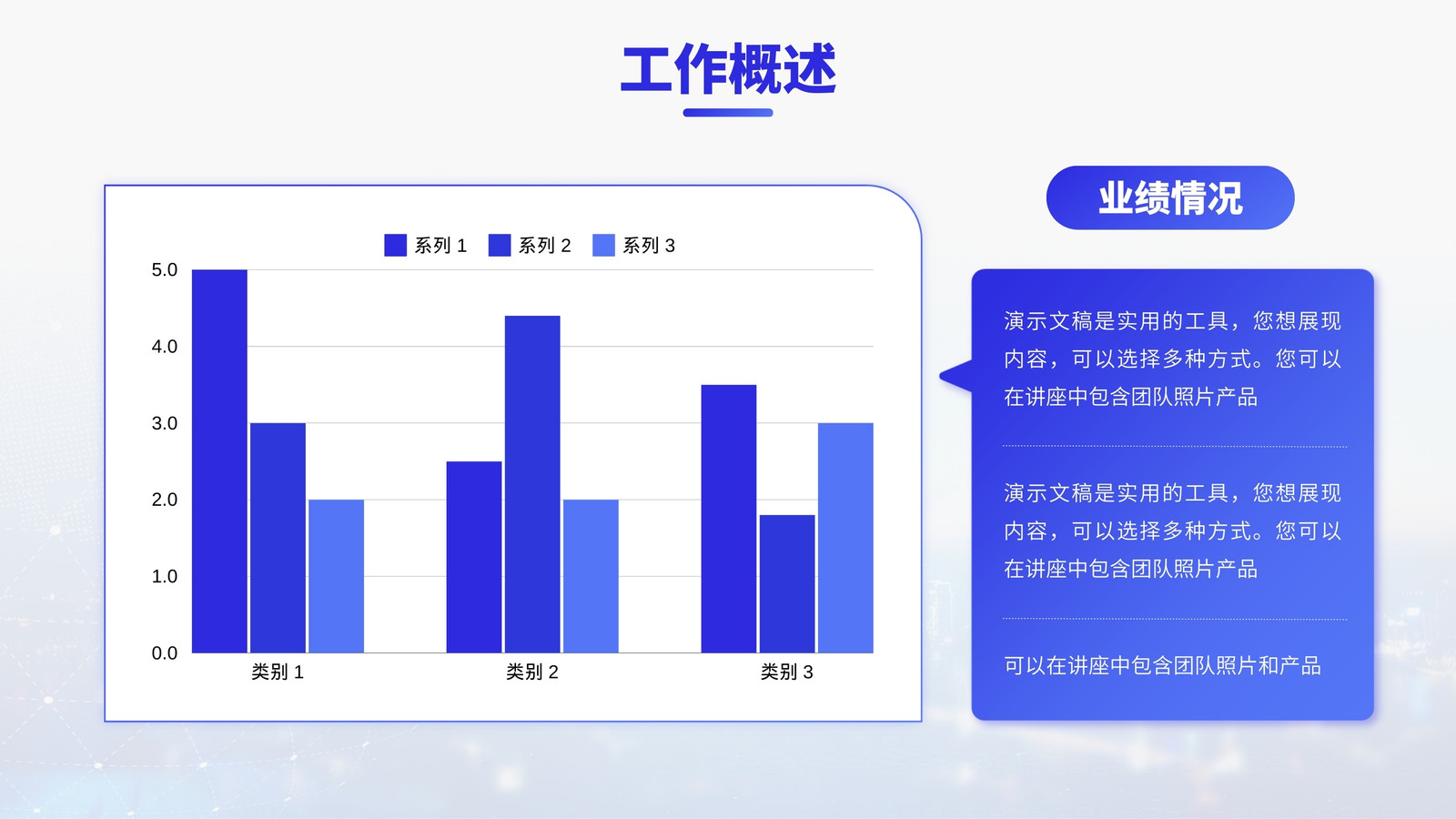 工作概述

系列1 系列2 系列3

5.0
4.0
3.0
2.0
1.0
0.0

类别1 类别2 类别3

业绩情况

演示文稿是实用的工具，您想展现内容，可以选择多种方式。您可以在讲座中包含团队照片产品

演示文稿是实用的工具，您想展现内容，可以选择多种方式。您可以在讲座中包含团队照片产品

可以在讲座中包含团队照片和产品